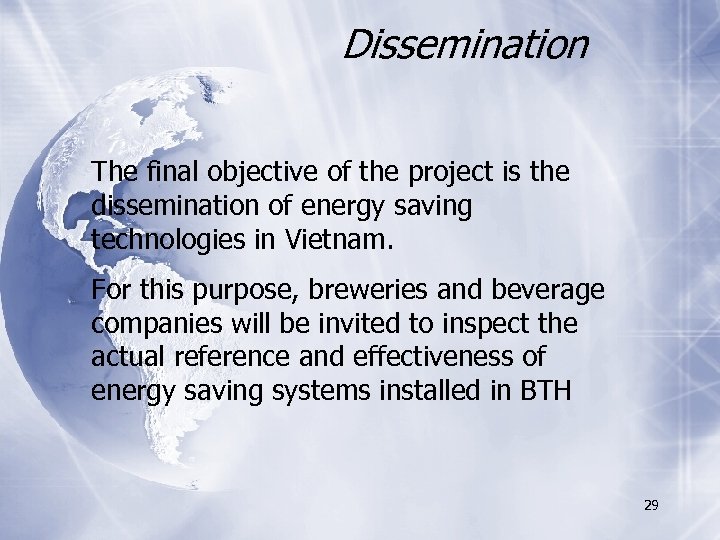 Dissemination

The final objective of the project is the dissemination of energy saving technologies in Vietnam.

For this purpose, breweries and beverage companies will be invited to inspect the actual reference and effectiveness of energy saving systems installed in BTH

29